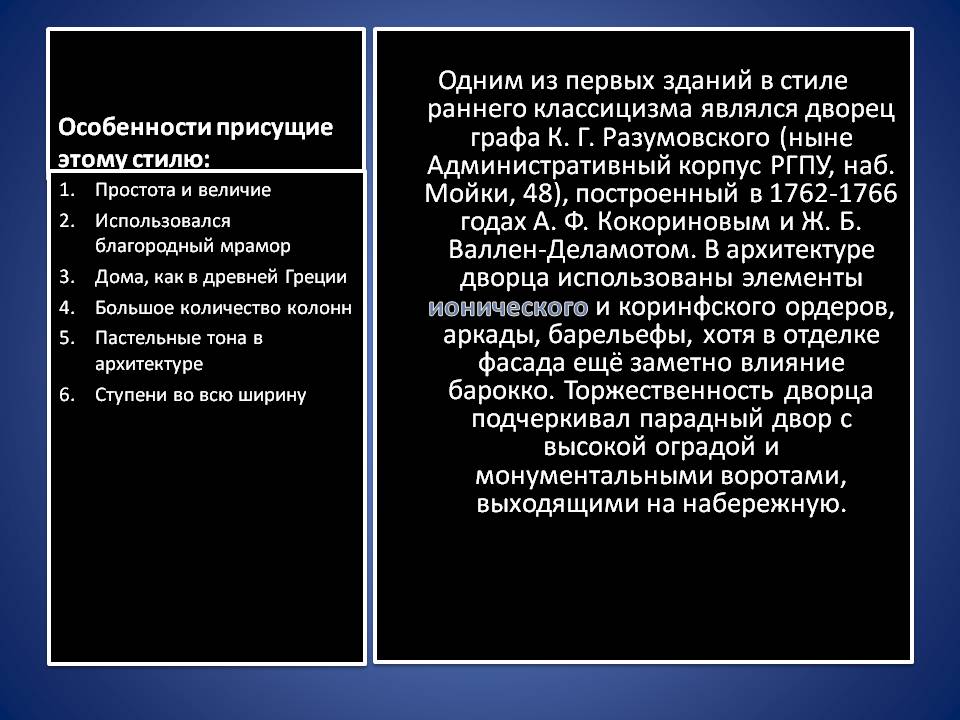 Особенности присущие этому стилю:

1. Простота и величие
2. Использовался благородный мрамор
3. Дома, как в древней Греции
4. Большое количество колонн
5. Пастельные тона в архитектуре
6. Ступени во всю ширину

Одним из первых зданий в стиле раннего классицизма являлся дворец графа К. Г. Разумовского (ныне Административный корпус РГПУ, наб. Мойки, 48), построенный в 1762-1766 годах А. Ф. Кокориновым и Ж. Б. Валлен-Деламотом. В архитектуре дворца использованы элементы ионического и коринфского ордеров, аркады, барельефы, хотя в отделке фасада ещё заметно влияние барокко. Торжественность дворца подчеркивал парадный двор с высокой оградой и монументальными воротами, выходящими на набережную.